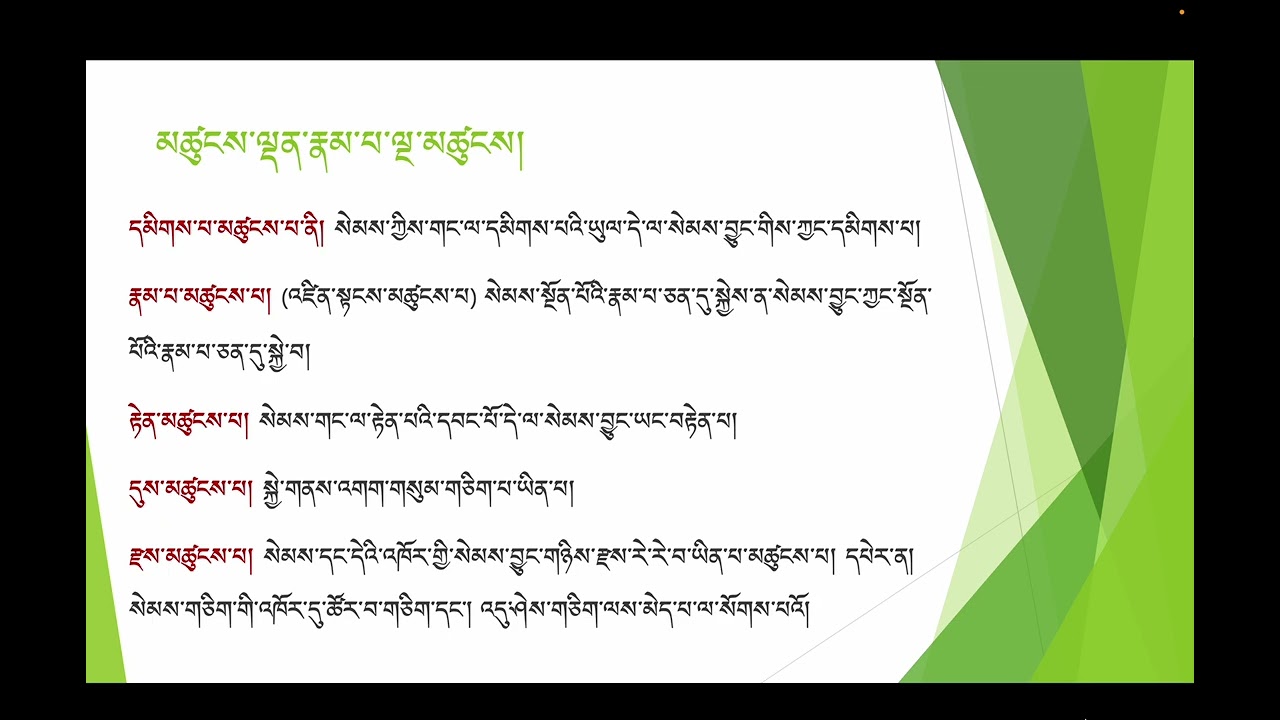 མཚུངས་ལྡན་རྣམ་པ་ལྔ་མཚུངས།

དམིགས་པ་མཚུངས་པ་ནི། སེམས་ཀྱིས་གང་ལ་དམིགས་པའི་ཡུལ་དེ་ལ་སེམས་བྱུང་གིས་ཀྱང་དམིགས་པ།

རྣམ་པ་མཚུངས་པ། (འཛིན་སྟངས་མཚུངས་པ) སེམས་སྔོན་པོའི་རྣམ་པ་ཅན་དུ་སྐྱེས་ན་སེམས་བྱུང་ཀྱང་སྔོན་པོའི་རྣམ་པ་ཅན་དུ་སྐྱེ་བ།

རྟེན་མཚུངས་པ། སེམས་གང་ལ་རྟེན་པའི་དབང་པོ་དེ་ལ་སེམས་བྱུང་ཡང་བརྟེན་པ།

དུས་མཚུངས་པ། སྐྱེ་གནས་འགག་གསུམ་གཅིག་པ་ཡིན་པ།

རྫས་མཚུངས་པ། སེམས་དང་དེའི་འཁོར་གྱི་སེམས་བྱུང་གཉིས་རྫས་རེ་རེ་བ་ཡིན་པ་མཚུངས་པ། དཔེར་ན། སེམས་གཅིག་གི་འཁོར་དུ་ཚོར་བ་གཅིག་དང་། འདུ་ཤེས་གཅིག་ལས་མེད་པ་ལ་སོགས་པའོ།